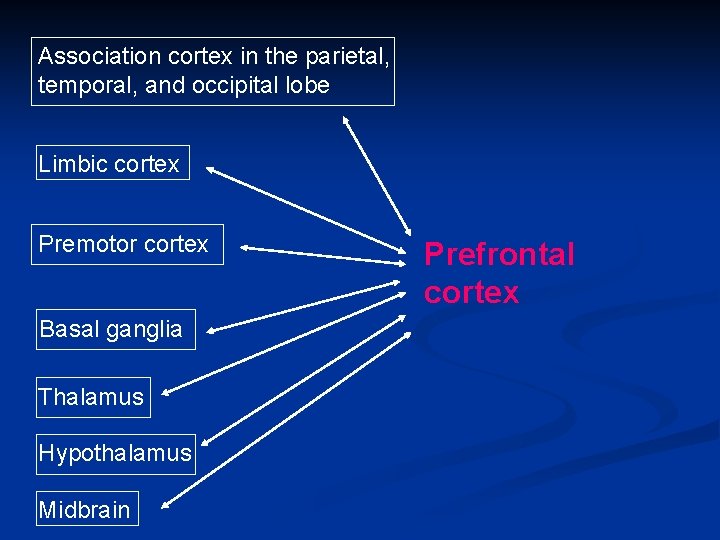 Association cortex in the parietal, temporal, and occipital lobe

Limbic cortex

Premotor cortex

Basal ganglia

Thalamus

Hypothalamus

Midbrain

Prefrontal cortex